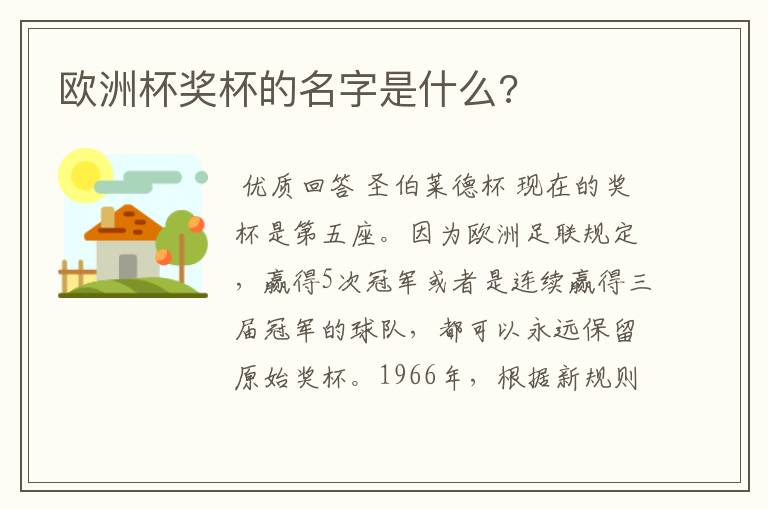 欧洲杯奖杯的名字是什么?

优质回答 圣伯莱德杯 现在的奖杯是第五座。因为欧洲足联规定，赢得5次冠军或者是连续赢得三届冠军的球队，都可以永远保留原始奖杯。1966年，根据新规则